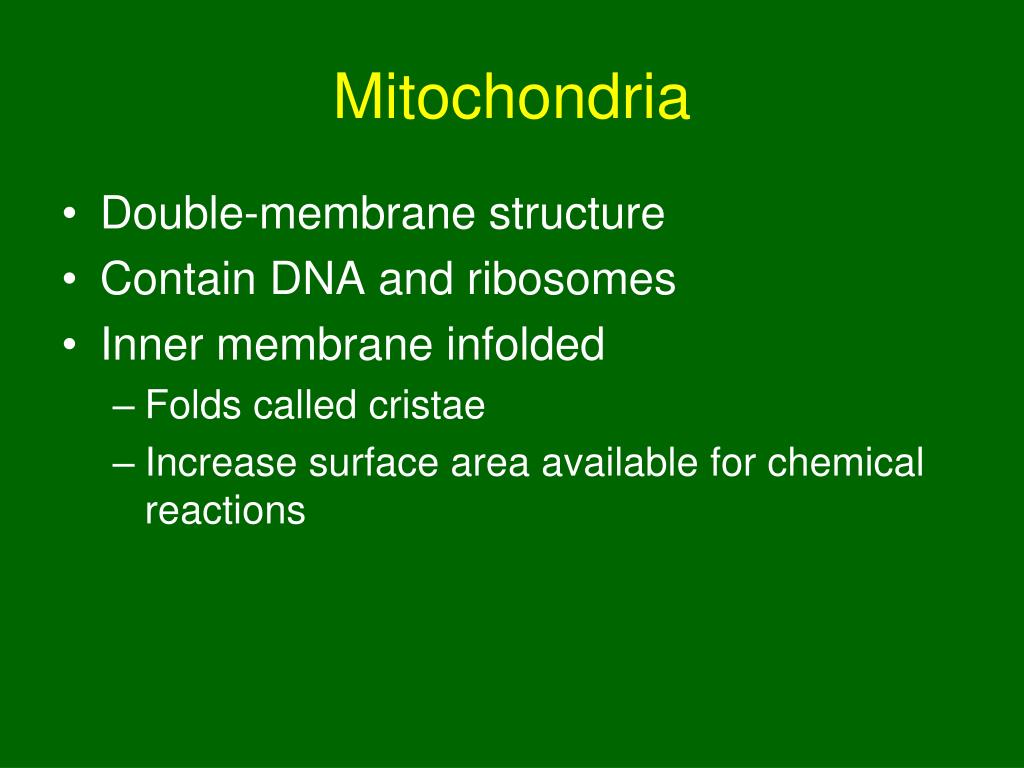 Mitochondria

• Double-membrane structure
• Contain DNA and ribosomes
• Inner membrane infolded
– Folds called cristae
– Increase surface area available for chemical reactions